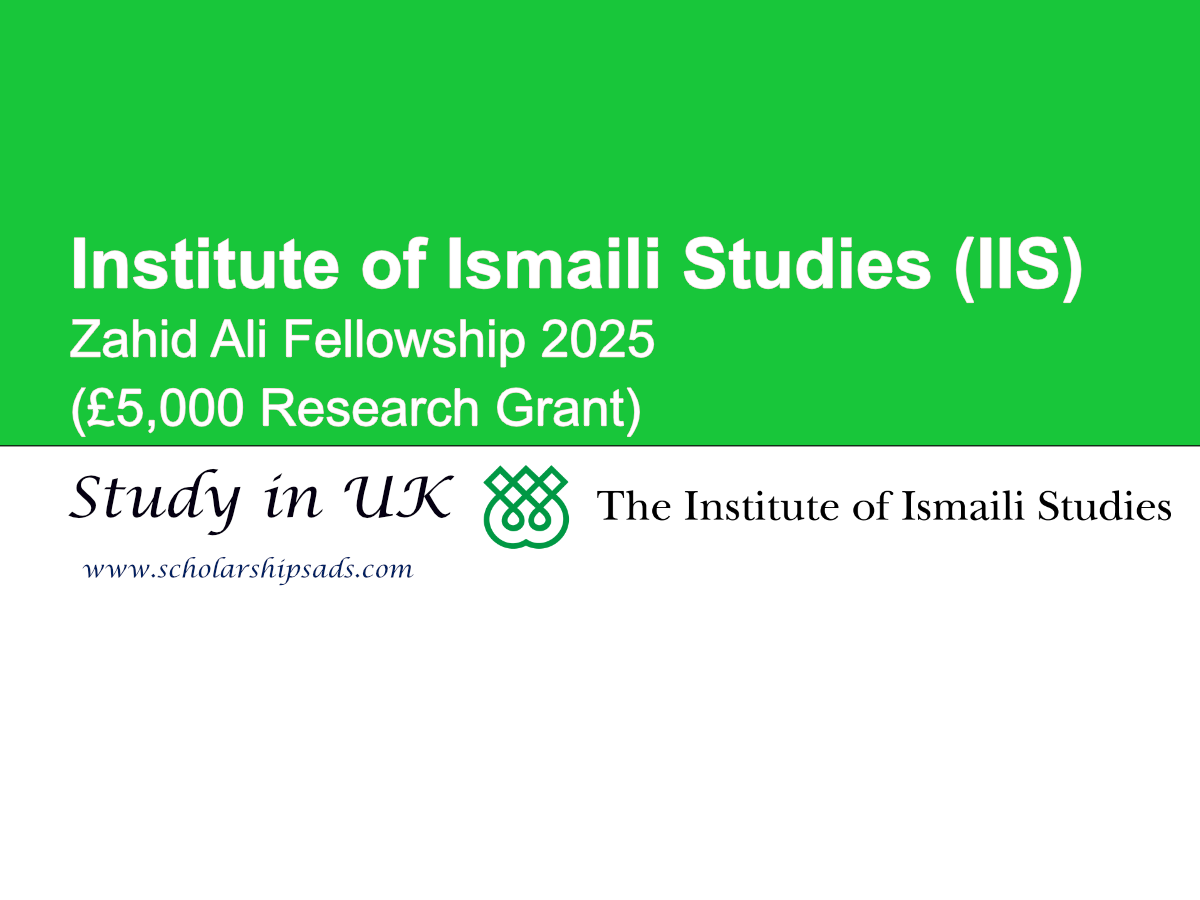 Institute of Ismaili Studies (IIS)
Zahid Ali Fellowship 2025
(£5,000 Research Grant)

Study in UK

The Institute of Ismaili Studies

www.scholarshipsads.com